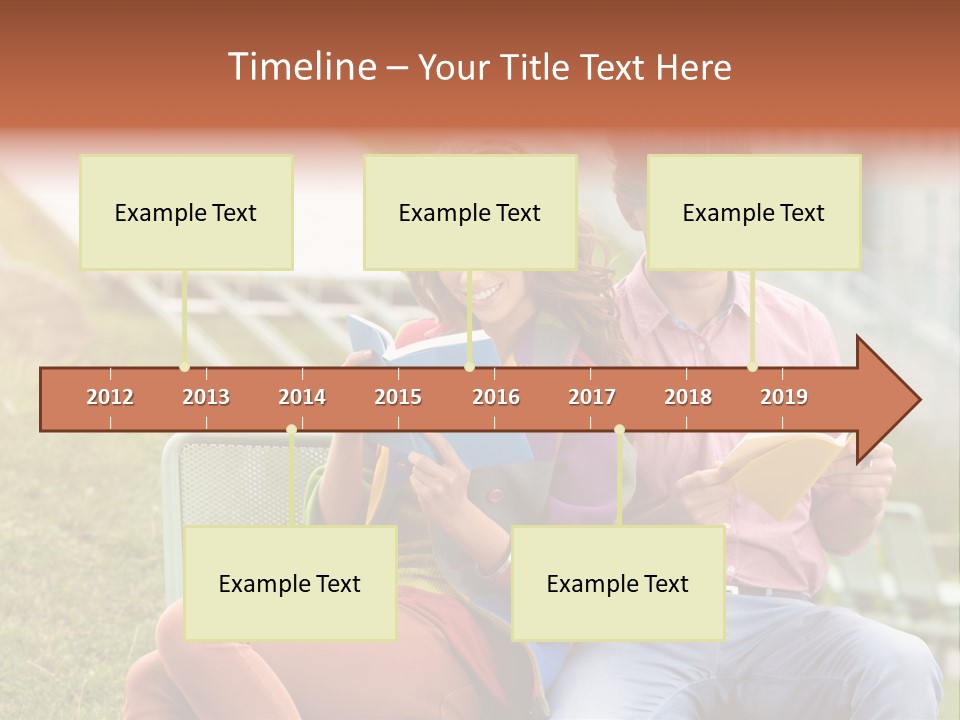 Timeline – Your Title Text Here

Example Text

Example Text

Example Text

2012 2013 2014 2015 2016 2017 2018 2019

Example Text

Example Text